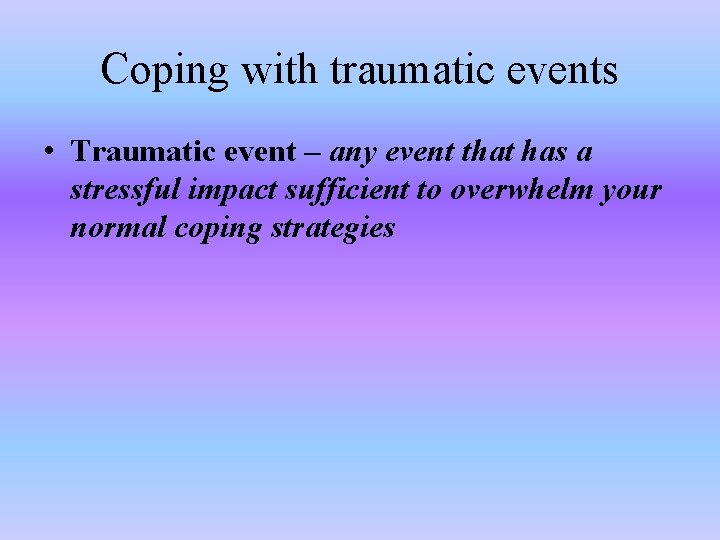 Coping with traumatic events

• Traumatic event – any event that has a stressful impact sufficient to overwhelm your normal coping strategies